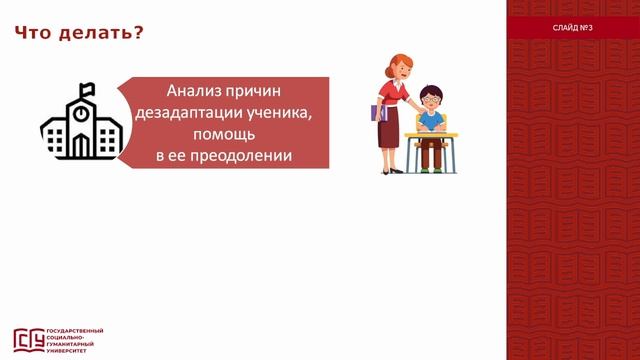 Что делать?

СЛАЙД №3

Анализ причин дезадаптации ученика, помощь в ее преодолении

ГСГУ
ГОСУДАРСТВЕННЫЙ СОЦИАЛЬНО-ГУМАНИТАРНЫЙ УНИВЕРСИТЕТ